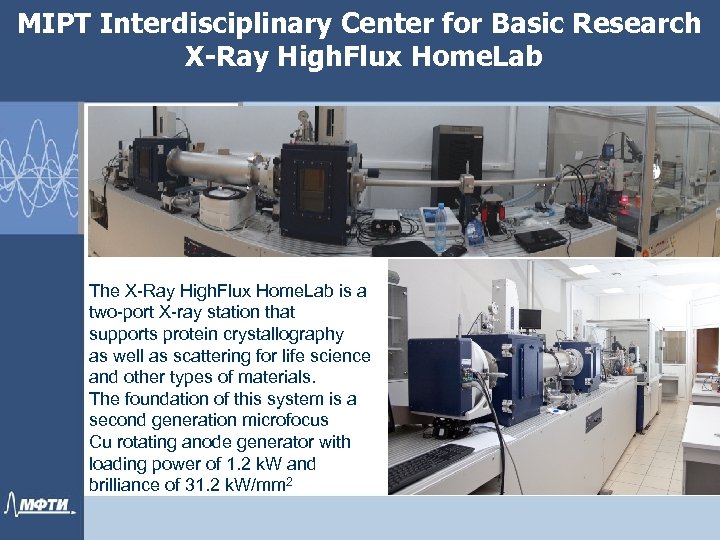 MIPT Interdisciplinary Center for Basic Research
X-Ray HighFlux HomeLab

The X-Ray HighFlux HomeLab is a two-port X-ray station that supports protein crystallography as well as scattering for life science and other types of materials.
The foundation of this system is a second generation microfocus Cu rotating anode generator with loading power of 1.2 kW and brilliance of 31.2 kW/mm$^2$

МФТИ